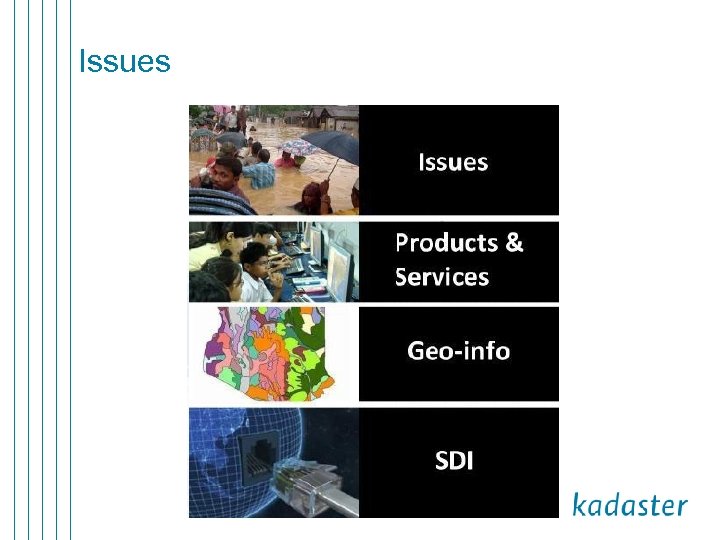 Issues

Issues

Products & Services

Geo-info

SDI

kadaster